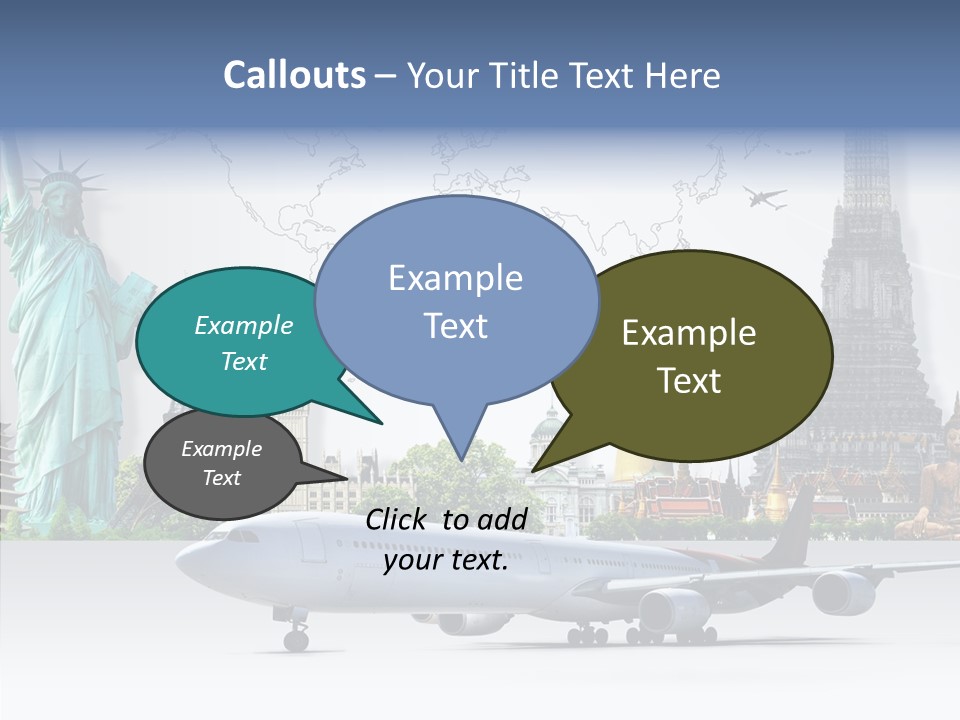 Callouts – Your Title Text Here

Example Text

Example Text

Example Text

Example Text

Click to add your text.